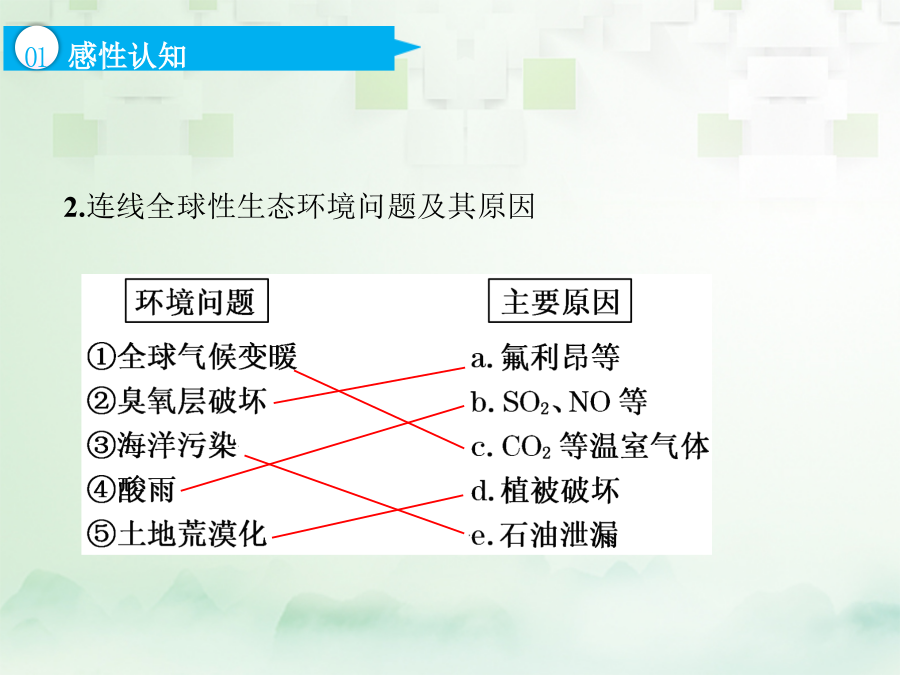 01 感性认知

2.连线全球性生态环境问题及其原因

环境问题

①全球气候变暖
②臭氧层破坏
③海洋污染
④酸雨
⑤土地荒漠化

主要原因

a. 氟利昂等
b. $SO_2$、NO 等
c. $CO_2$ 等温室气体
d. 植被破坏
e. 石油泄漏